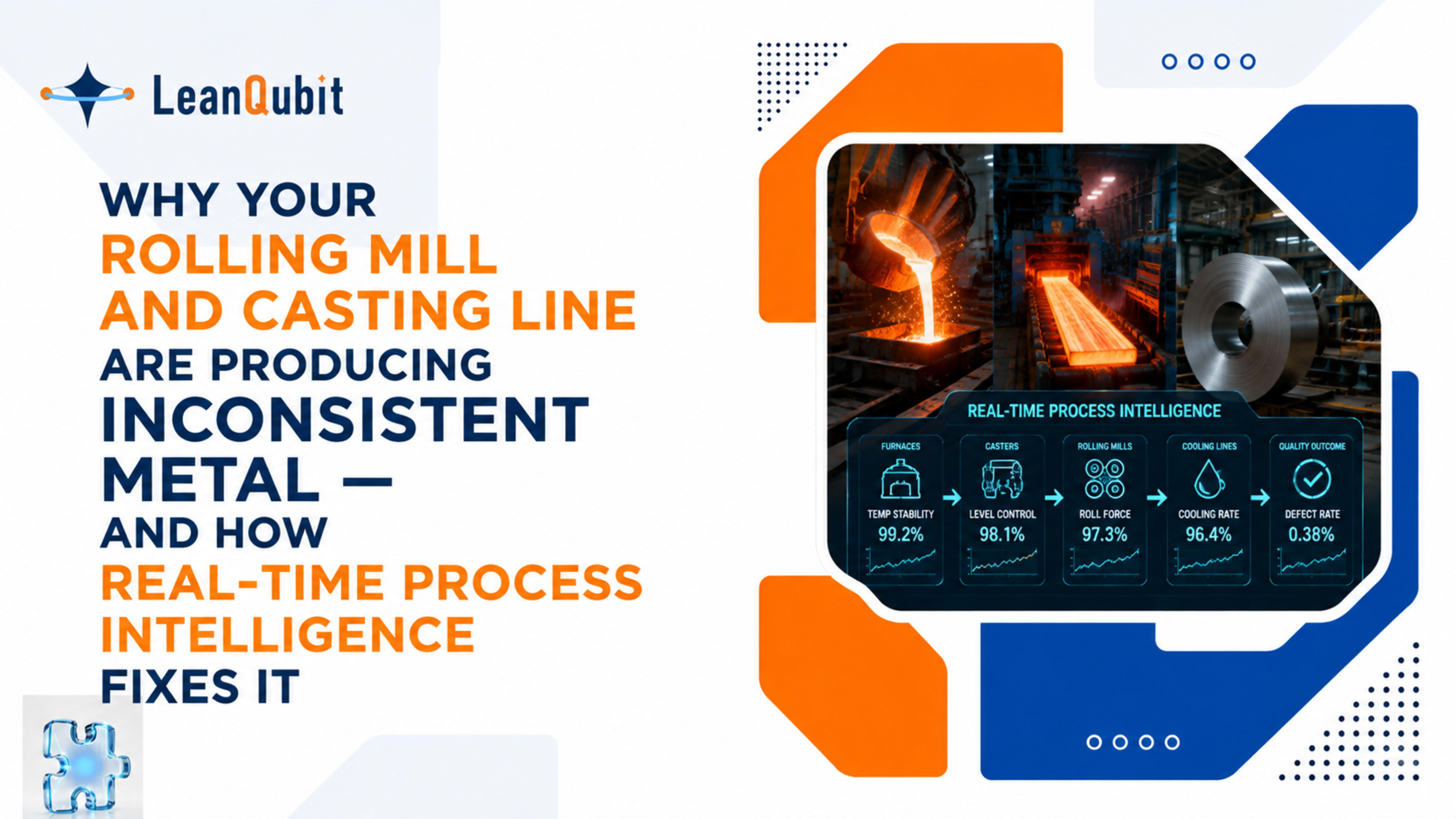 LeanQubit

WHY YOUR ROLLING MILL AND CASTING LINE ARE PRODUCING INCONSISTENT METAL — AND HOW REAL-TIME PROCESS INTELLIGENCE FIXES IT

REAL-TIME PROCESS INTELLIGENCE

FURNACES
TEMP STABILITY
99.2%

CASTERS
LEVEL CONTROL
98.1%

ROLLING MILLS
ROLL FORCE
97.3%

COOLING LINES
COOLING RATE
96.4%

QUALITY OUTCOME
DEFECT RATE
0.38%